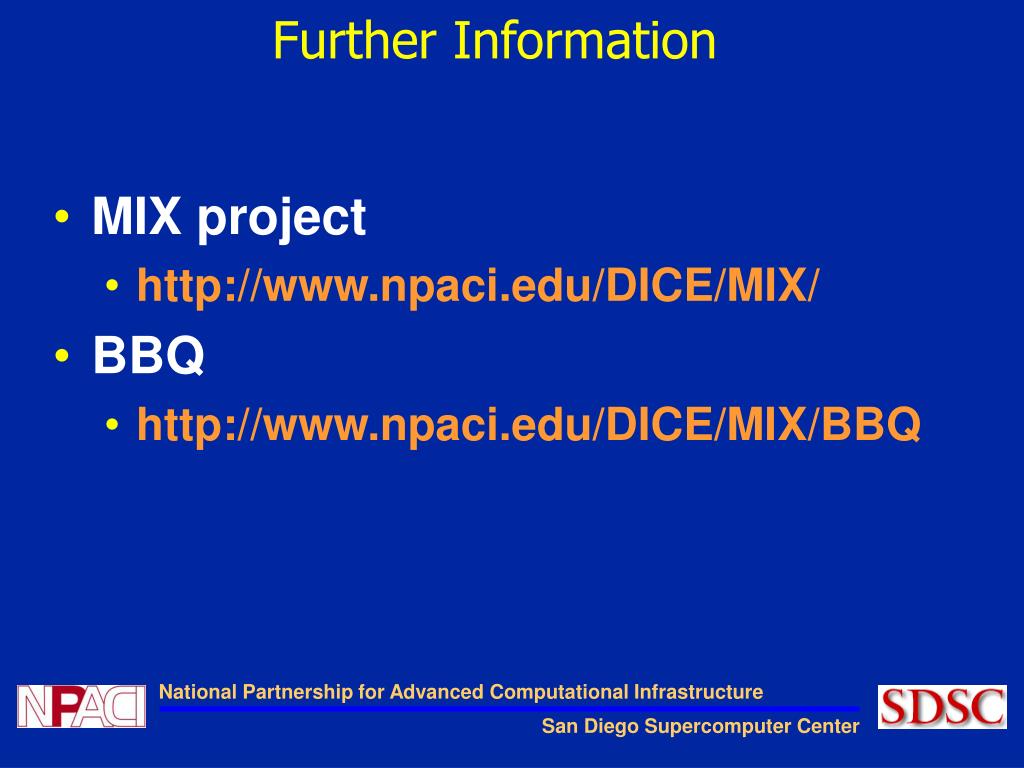 Further Information

• MIX project
  • http://www.npaci.edu/DICE/MIX/
• BBQ
  • http://www.npaci.edu/DICE/MIX/BBQ

NPACI
National Partnership for Advanced Computational Infrastructure
San Diego Supercomputer Center
SDSC